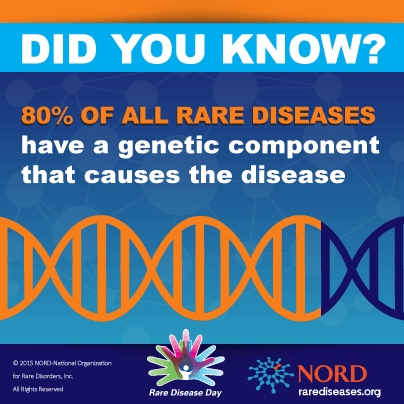 DID YOU KNOW?

80% OF ALL RARE DISEASES have a genetic component that causes the disease

© 2015 NORD-National Organization for Rare Disorders, Inc. All Rights Reserved

Rare Disease Day

NORD
rarediseases.org